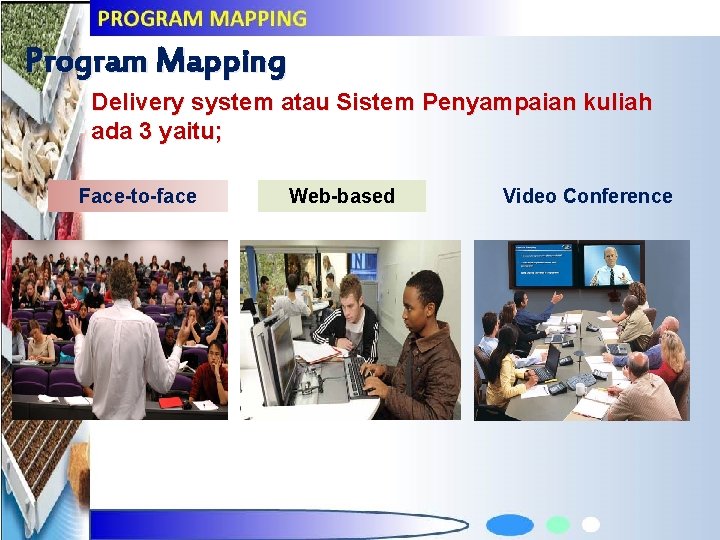 PROGRAM MAPPING

Program Mapping

Delivery system atau Sistem Penyampaian kuliah ada 3 yaitu;

Face-to-face

Web-based

Video Conference